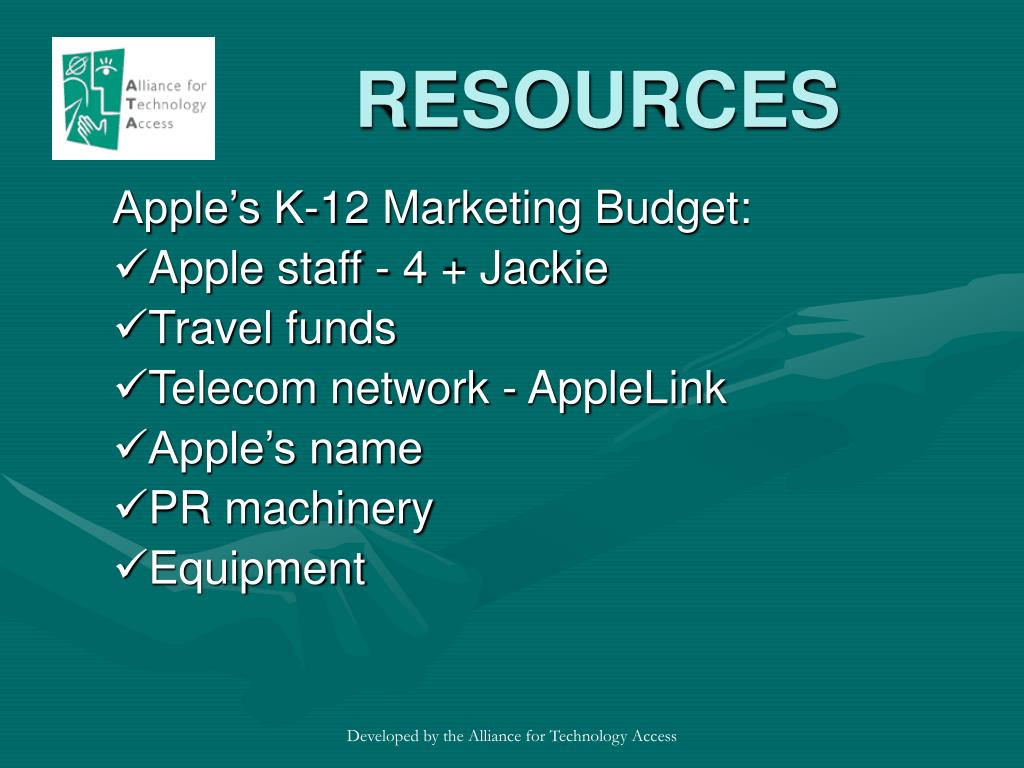 Alliance for Technology Access

RESOURCES

Apple’s K-12 Marketing Budget:
✓Apple staff - 4 + Jackie
✓Travel funds
✓Telecom network - AppleLink
✓Apple’s name
✓PR machinery
✓Equipment

Developed by the Alliance for Technology Access